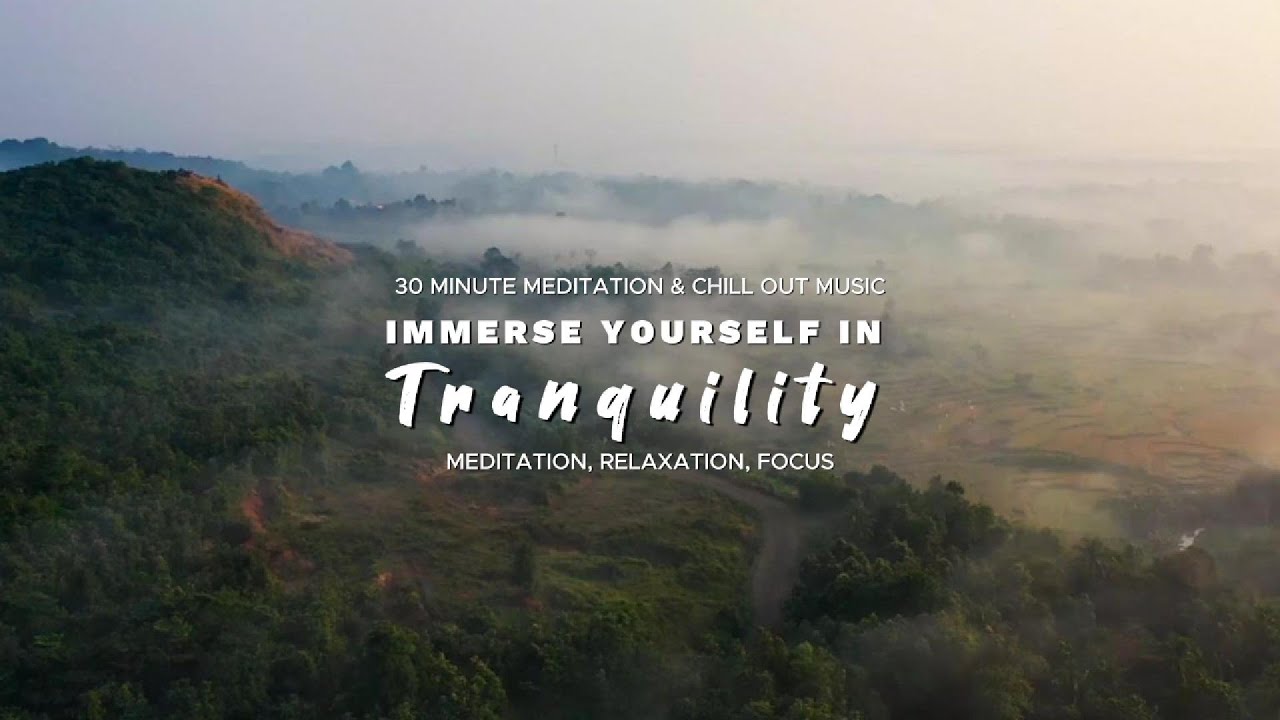 30 MINUTE MEDITATION & CHILL OUT MUSIC

IMMERSE YOURSELF IN

Tranquility

MEDITATION, RELAXATION, FOCUS